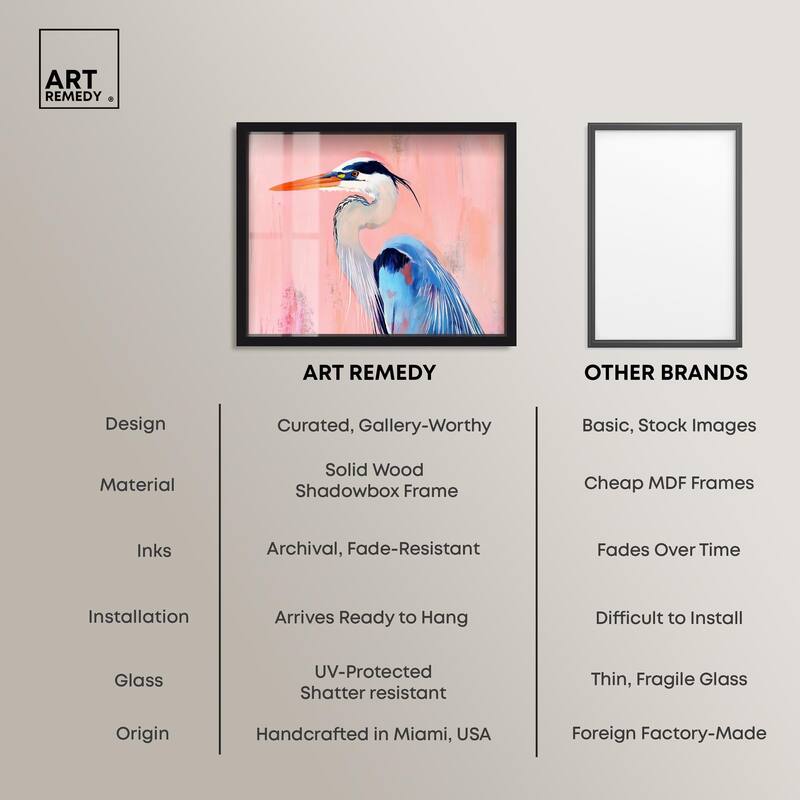 ART REMEDY ®

| | ART REMEDY | OTHER BRANDS |
|---|---|---|
| Design | Curated, Gallery-Worthy | Basic, Stock Images |
| Material | Solid Wood Shadowbox Frame | Cheap MDF Frames |
| Inks | Archival, Fade-Resistant | Fades Over Time |
| Installation | Arrives Ready to Hang | Difficult to Install |
| Glass | UV-Protected Shatter resistant | Thin, Fragile Glass |
| Origin | Handcrafted in Miami, USA | Foreign Factory-Made |